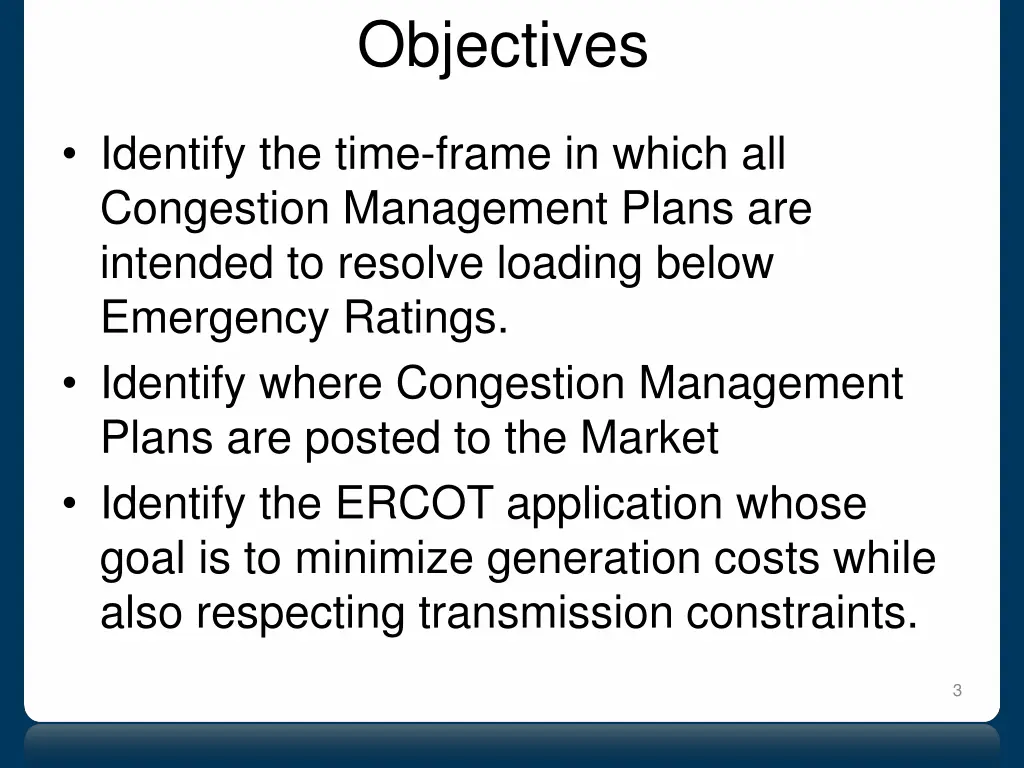 Objectives

• Identify the time-frame in which all Congestion Management Plans are intended to resolve loading below Emergency Ratings.
• Identify where Congestion Management Plans are posted to the Market
• Identify the ERCOT application whose goal is to minimize generation costs while also respecting transmission constraints.

3